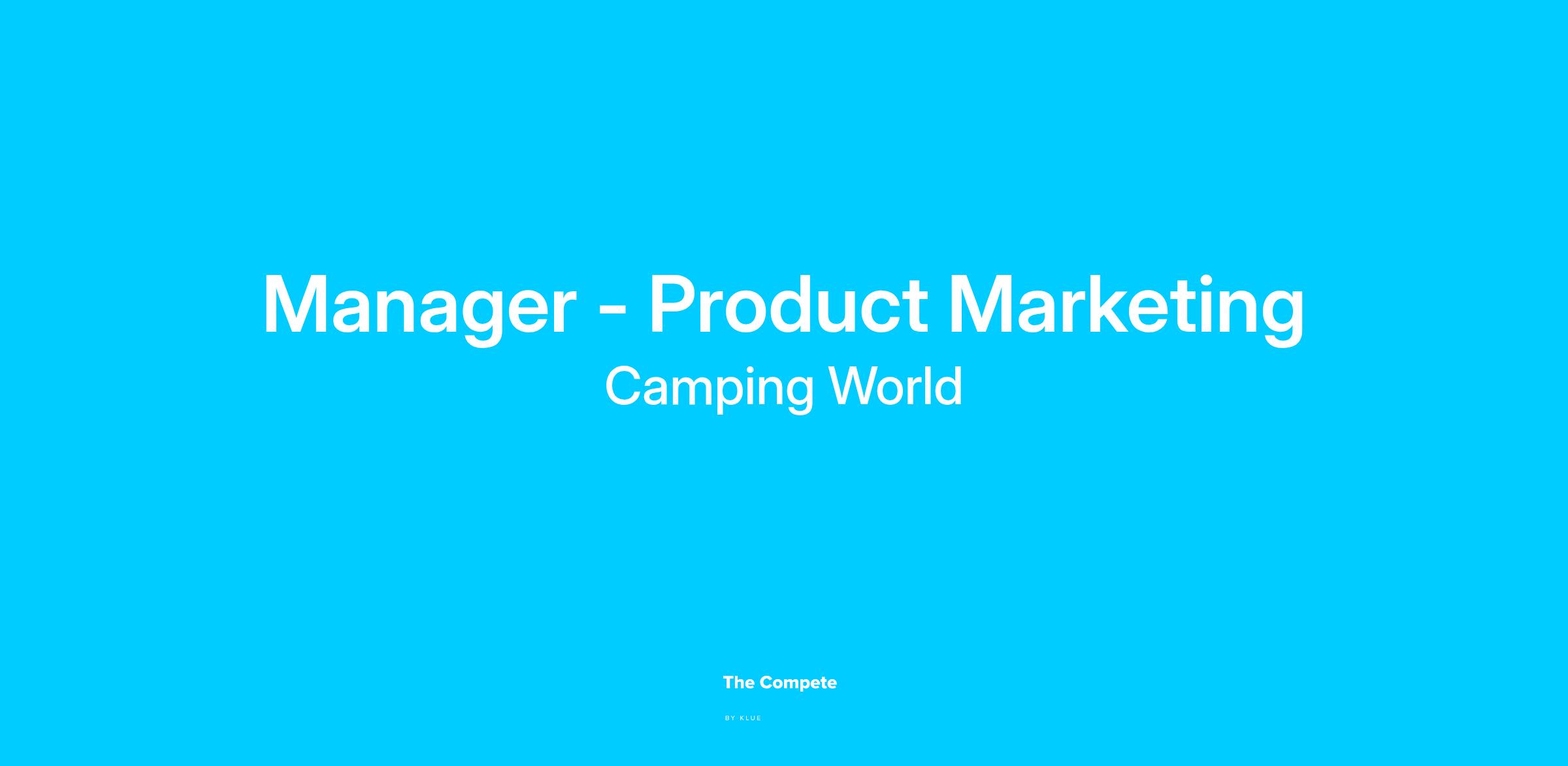 Manager - Product Marketing
Camping World

The Compete

BY KLUE